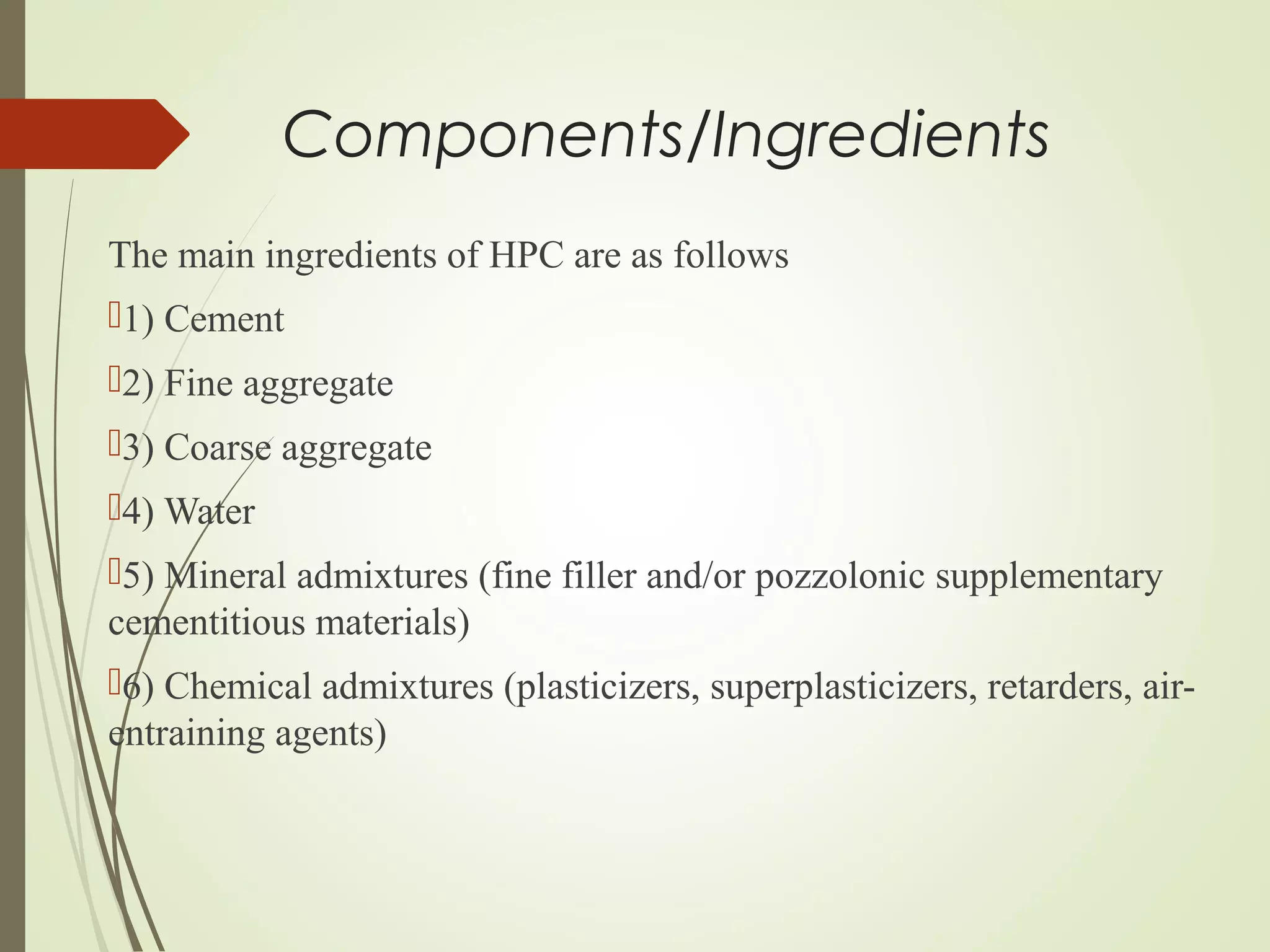 Components/Ingredients

The main ingredients of HPC are as follows

1) Cement

2) Fine aggregate

3) Coarse aggregate

4) Water

5) Mineral admixtures (fine filler and/or pozzolonic supplementary cementitious materials)

6) Chemical admixtures (plasticizers, superplasticizers, retarders, air-entraining agents)